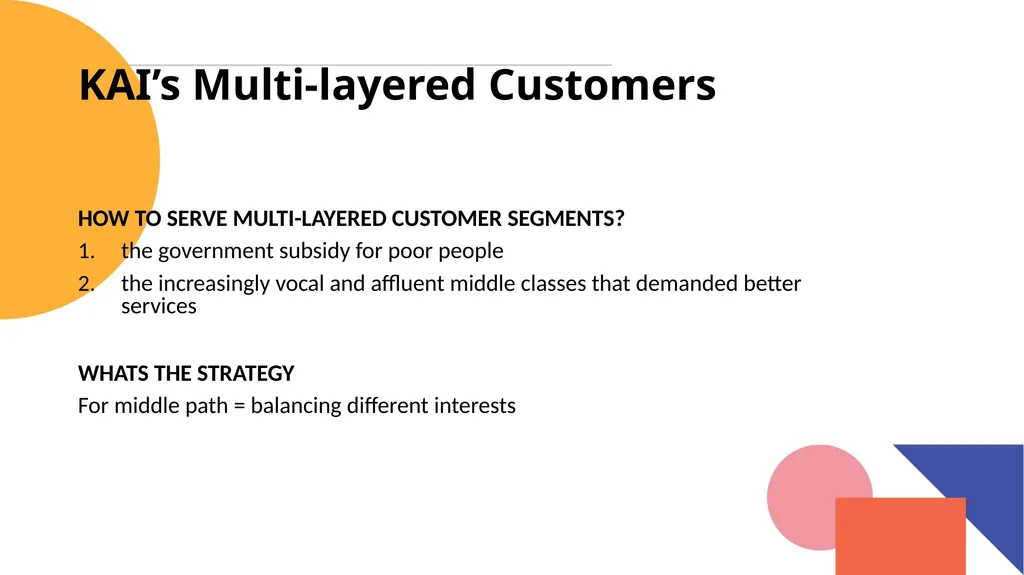 KAI’s Multi-layered Customers

HOW TO SERVE MULTI-LAYERED CUSTOMER SEGMENTS?
1. the government subsidy for poor people
2. the increasingly vocal and affluent middle classes that demanded better services

WHATS THE STRATEGY
For middle path = balancing different interests